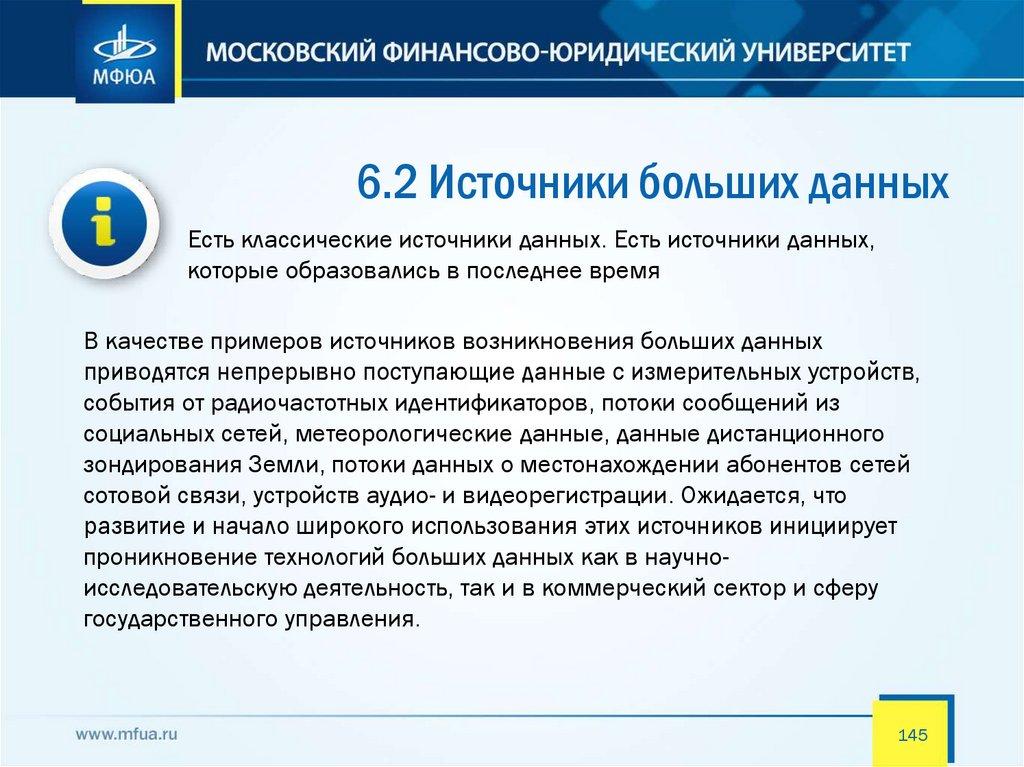 МФЮА

МОСКОВСКИЙ ФИНАНСОВО-ЮРИДИЧЕСКИЙ УНИВЕРСИТЕТ

6.2 Источники больших данных

Есть классические источники данных. Есть источники данных, которые образовались в последнее время

В качестве примеров источников возникновения больших данных приводятся непрерывно поступающие данные с измерительных устройств, события от радиочастотных идентификаторов, потоки сообщений из социальных сетей, метеорологические данные, данные дистанционного зондирования Земли, потоки данных о местонахождении абонентов сетей сотовой связи, устройств аудио- и видеорегистрации. Ожидается, что развитие и начало широкого использования этих источников инициирует проникновение технологий больших данных как в научно-исследовательскую деятельность, так и в коммерческий сектор и сферу государственного управления.

www.mfua.ru

145